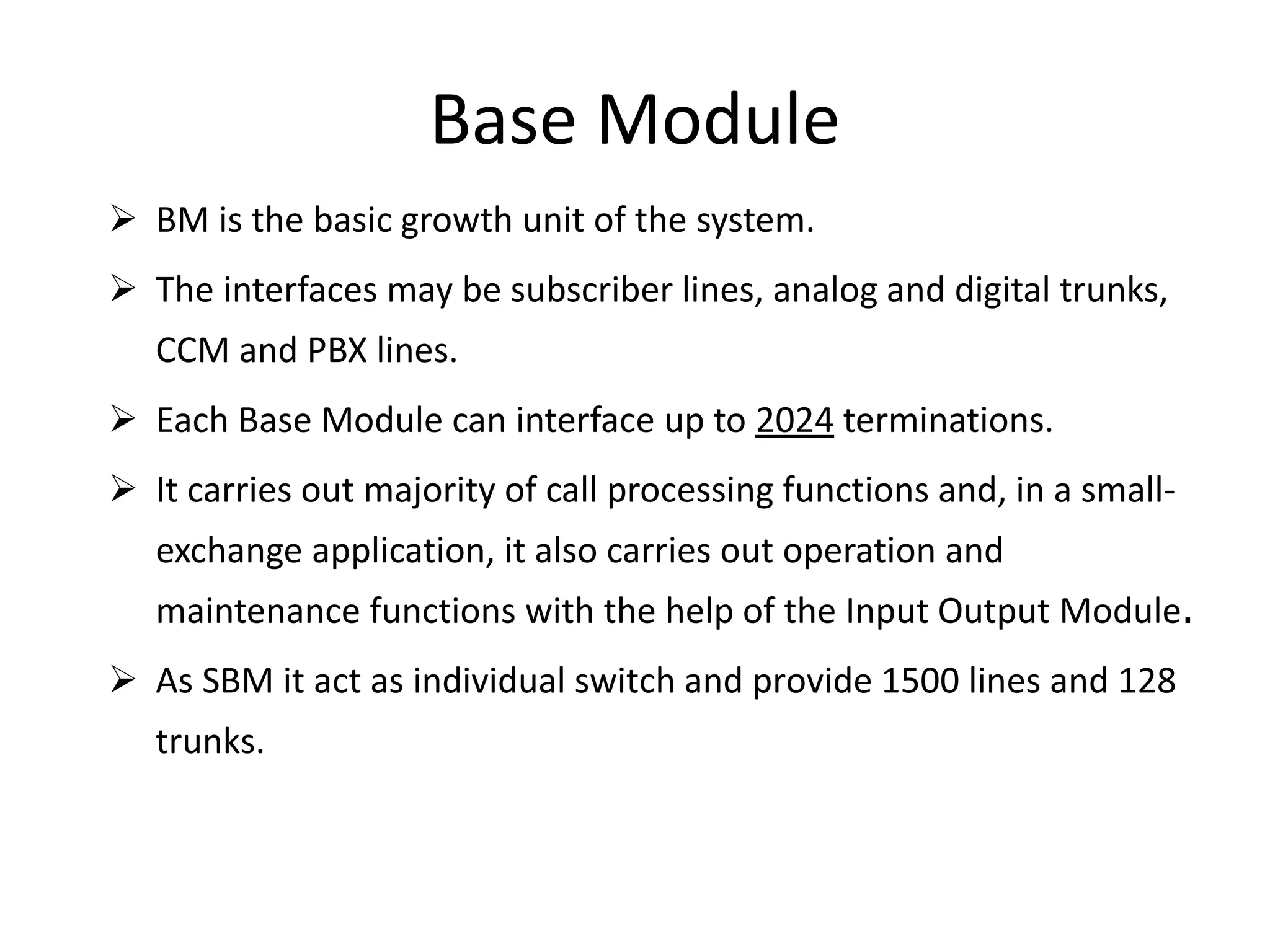 Base Module

➢ BM is the basic growth unit of the system.

➢ The interfaces may be subscriber lines, analog and digital trunks, CCM and PBX lines.

➢ Each Base Module can interface up to 2024 terminations.

➢ It carries out majority of call processing functions and, in a small-exchange application, it also carries out operation and maintenance functions with the help of the Input Output Module.

➢ As SBM it act as individual switch and provide 1500 lines and 128 trunks.